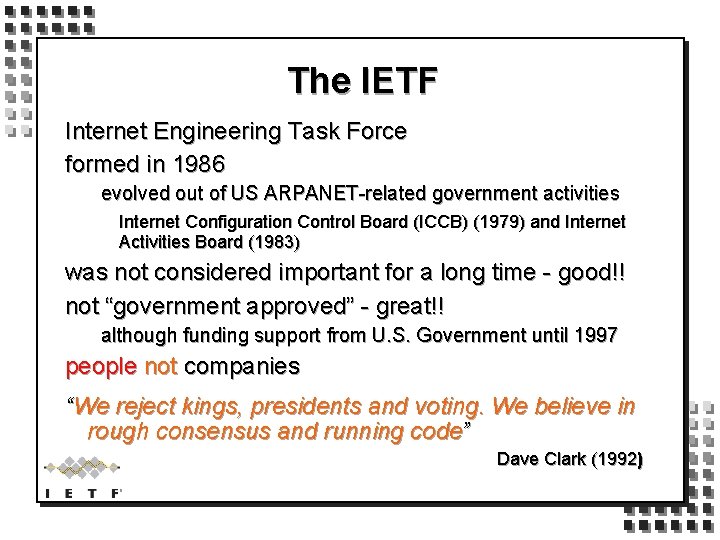 The IETF

Internet Engineering Task Force

formed in 1986

evolved out of US ARPANET-related government activities

Internet Configuration Control Board (ICCB) (1979) and Internet Activities Board (1983)

was not considered important for a long time - good!!

not “government approved” - great!!

although funding support from U.S. Government until 1997

people not companies

“We reject kings, presidents and voting. We believe in rough consensus and running code”

Dave Clark (1992)

I E T F